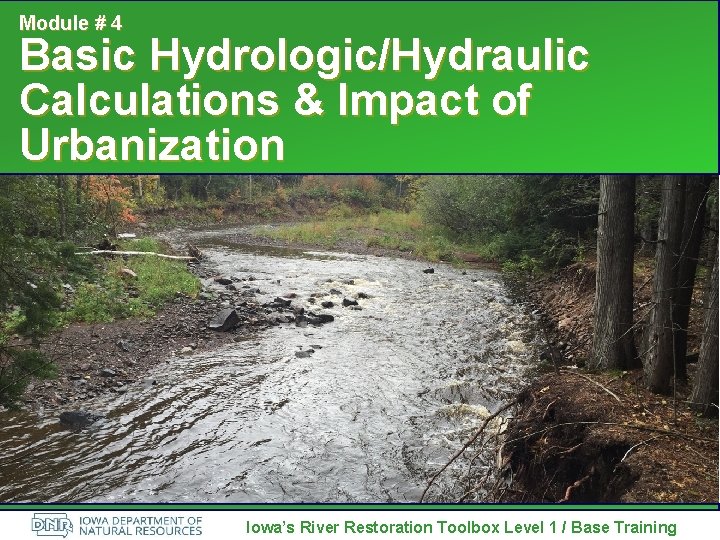 Module # 4
Basic Hydrologic/Hydraulic Calculations & Impact of Urbanization

DNR IOWA DEPARTMENT OF NATURAL RESOURCES

Iowa's River Restoration Toolbox Level 1 / Base Training